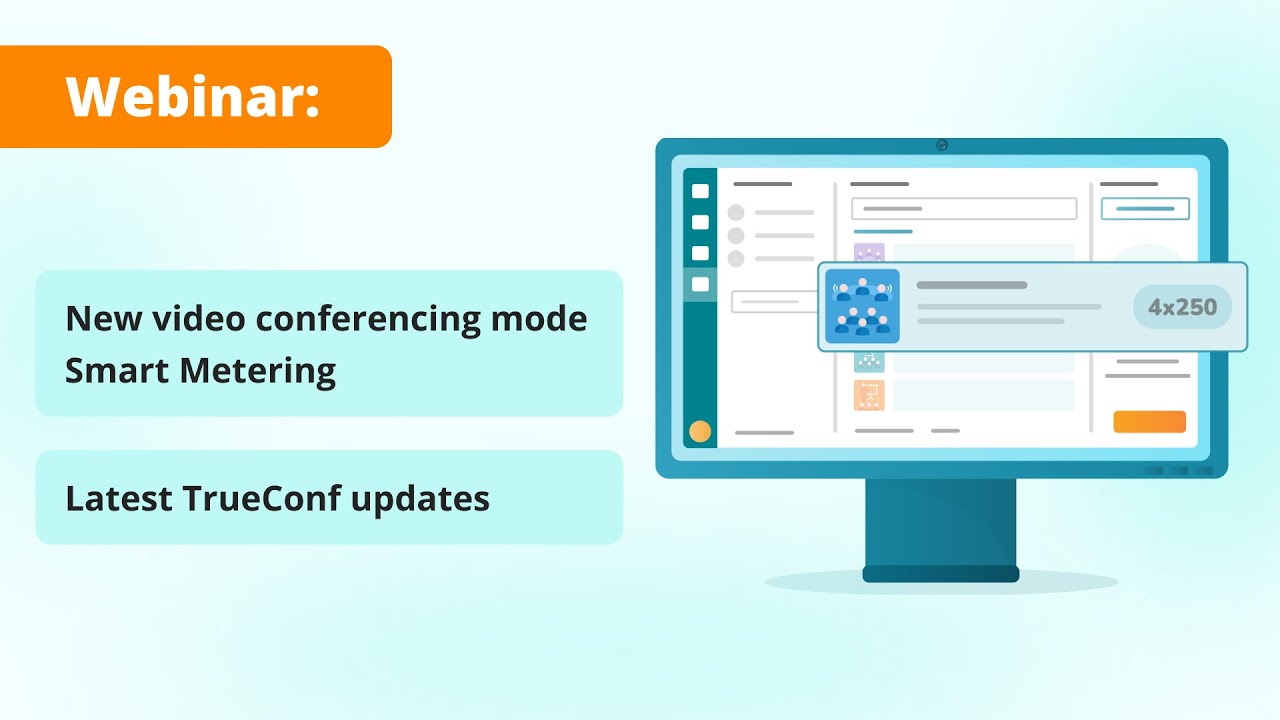 Webinar:

New video conferencing mode Smart Metering

Latest TrueConf updates

4x250